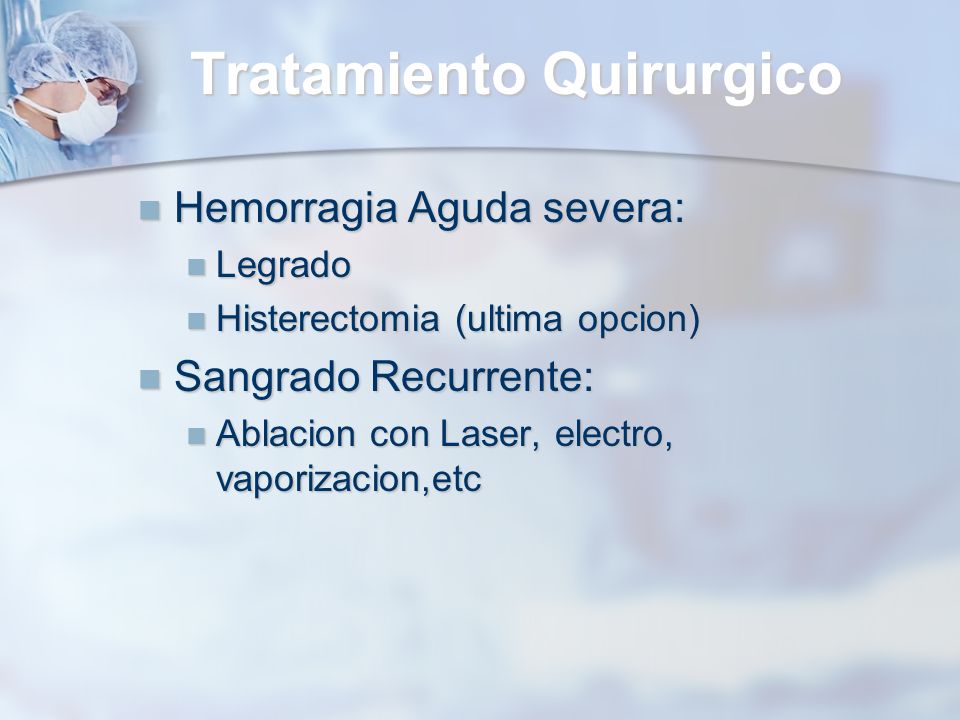 Tratamiento Quirurgico

Hemorragia Aguda severa:
Legrado
Histerectomia (ultima opcion)

Sangrado Recurrente:
Ablacion con Laser, electro, vaporizacion,etc